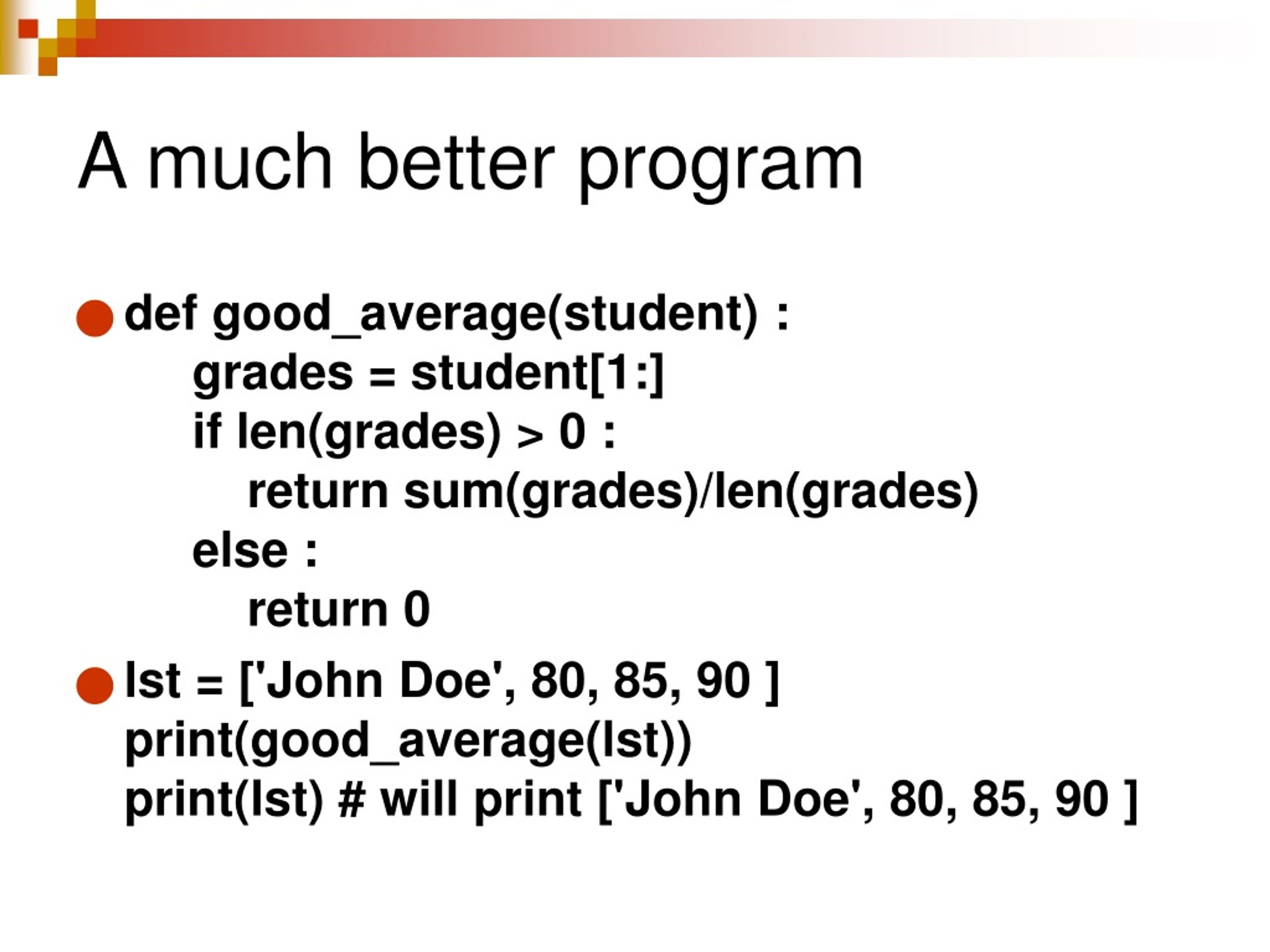 A much better program

def good_average(student) :
    grades = student[1:]
    if len(grades) > 0 :
        return sum(grades)/len(grades)
    else :
        return 0

lst = ['John Doe', 80, 85, 90 ]
print(good_average(lst))
print(lst) # will print ['John Doe', 80, 85, 90 ]